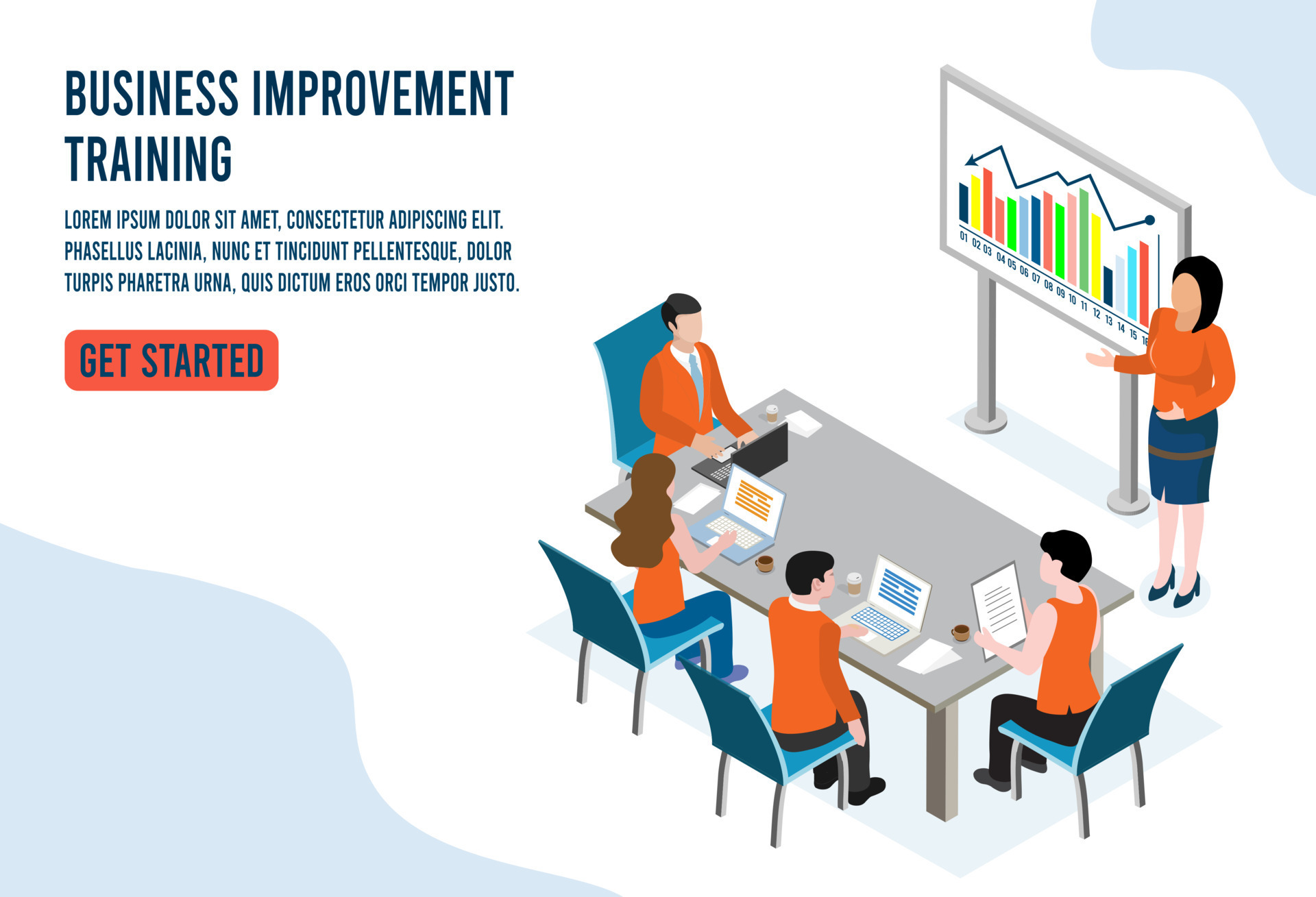 BUSINESS IMPROVEMENT TRAINING

LOREM IPSUM DOLOR SIT AMET, CONSECTETUR ADIPISCING ELIT. PHASELLUS LACINIA, NUNC ET TINCIDUNT PELLENTESQUE, DOLOR TURPIS PHARETRA URNA, QUIS DICTUM EROS ORCI TEMPOR JUSTO.

GET STARTED

01 02 03 04 05 06 07 08 09 10 11 12 13 14 15 16